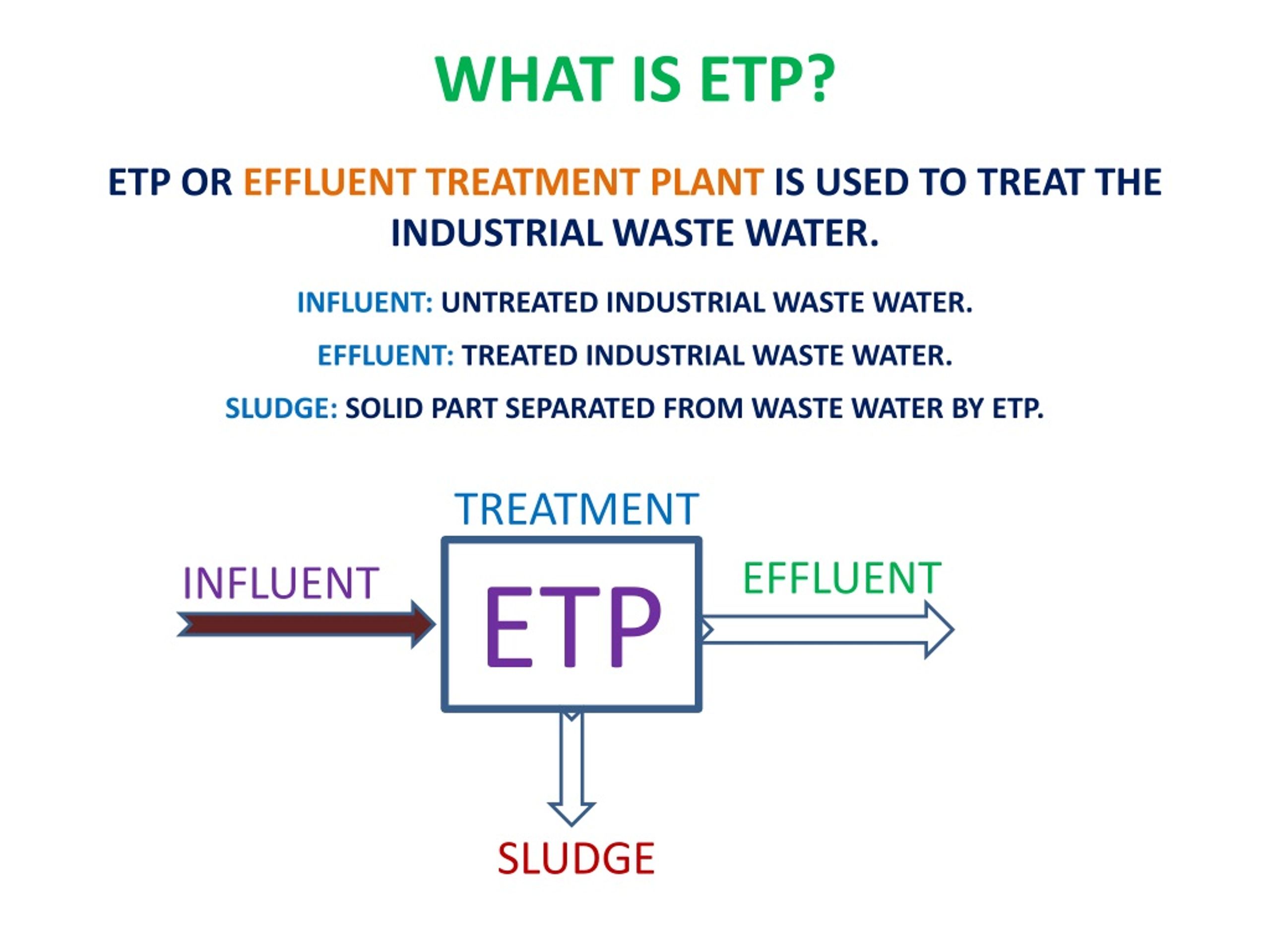 WHAT IS ETP?

ETP OR EFFLUENT TREATMENT PLANT IS USED TO TREAT THE INDUSTRIAL WASTE WATER.

INFLUENT: UNTREATED INDUSTRIAL WASTE WATER.

EFFLUENT: TREATED INDUSTRIAL WASTE WATER.

SLUDGE: SOLID PART SEPARATED FROM WASTE WATER BY ETP.

TREATMENT

INFLUENT

ETP

EFFLUENT

SLUDGE